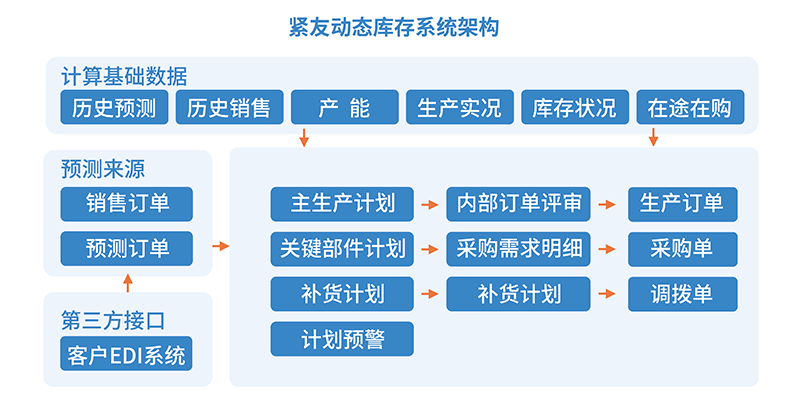 紧友动态库存系统架构

计算基础数据

历史预测
历史销售
产 能
生产实况
库存状况
在途在购

预测来源

销售订单
预测订单

第三方接口

客户EDI系统

主生产计划
内部订单评审
生产订单

关键部件计划
采购需求明细
采购单

补货计划
补货计划
调拨单

计划预警